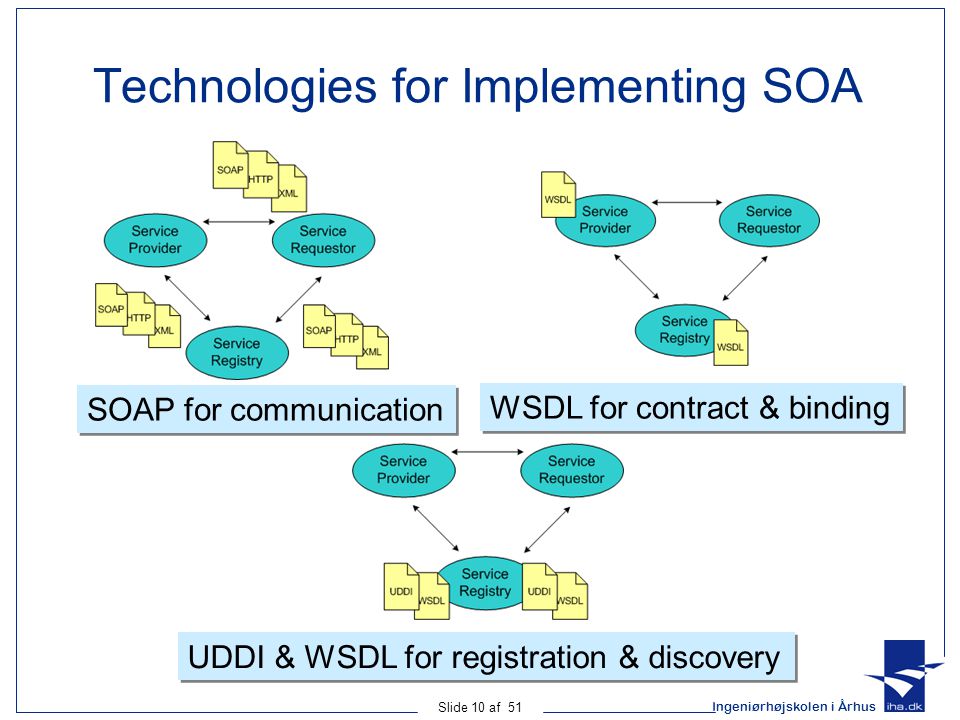 Technologies for Implementing SOA

SOAP
HTTP
XML

Service Provider

Service Requestor

SOAP
HTTP
XML

Service Registry

SOAP
HTTP
XML

SOAP for communication

WSDL

Service Provider

Service Requestor

Service Registry

WSDL

WSDL for contract & binding

Service Provider

Service Requestor

UDDI
WSDL

Service Registry

UDDI
WSDL

UDDI & WSDL for registration & discovery

Slide 10 af 51

Ingeniørhøjskolen i Århus

iha.dk